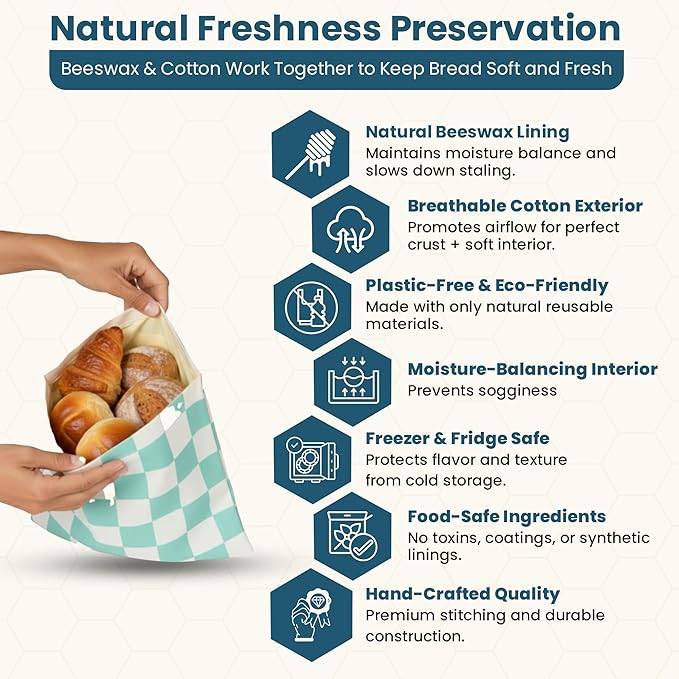 Natural Freshness Preservation

Beeswax & Cotton Work Together to Keep Bread Soft and Fresh

Natural Beeswax Lining
Maintains moisture balance and slows down staling.

Breathable Cotton Exterior
Promotes airflow for perfect crust + soft interior.

Plastic-Free & Eco-Friendly
Made with only natural reusable materials.

Moisture-Balancing Interior
Prevents sogginess

Freezer & Fridge Safe
Protects flavor and texture from cold storage.

Food-Safe Ingredients
No toxins, coatings, or synthetic linings.

Hand-Crafted Quality
Premium stitching and durable construction.